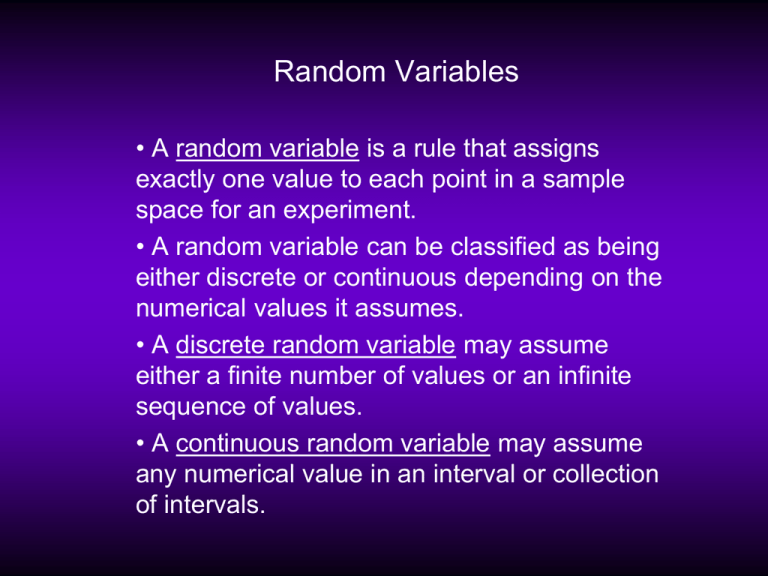 Random Variables

• A random variable is a rule that assigns exactly one value to each point in a sample space for an experiment.

• A random variable can be classified as being either discrete or continuous depending on the numerical values it assumes.

• A discrete random variable may assume either a finite number of values or an infinite sequence of values.

• A continuous random variable may assume any numerical value in an interval or collection of intervals.